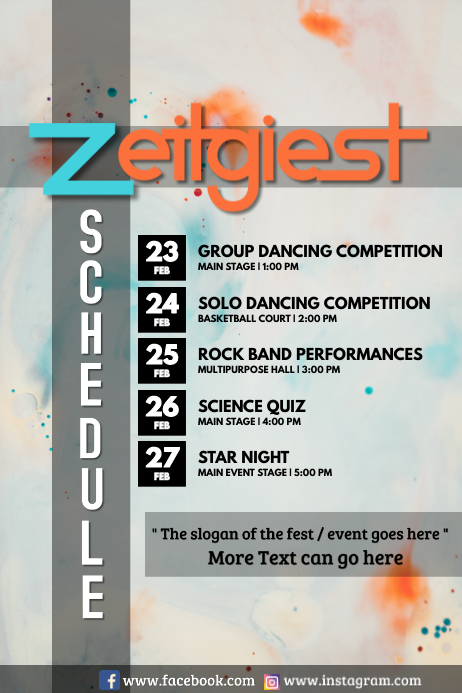 Zeitgiest

SCHEDULE

23 FEB
GROUP DANCING COMPETITION
MAIN STAGE | 1:00 PM

24 FEB
SOLO DANCING COMPETITION
BASKETBALL COURT | 2:00 PM

25 FEB
ROCK BAND PERFORMANCES
MULTIPURPOSE HALL | 3:00 PM

26 FEB
SCIENCE QUIZ
MAIN STAGE | 4:00 PM

27 FEB
STAR NIGHT
MAIN EVENT STAGE | 5:00 PM

" The slogan of the fest / event goes here "
More Text can go here

www.facebook.com www.instagram.com